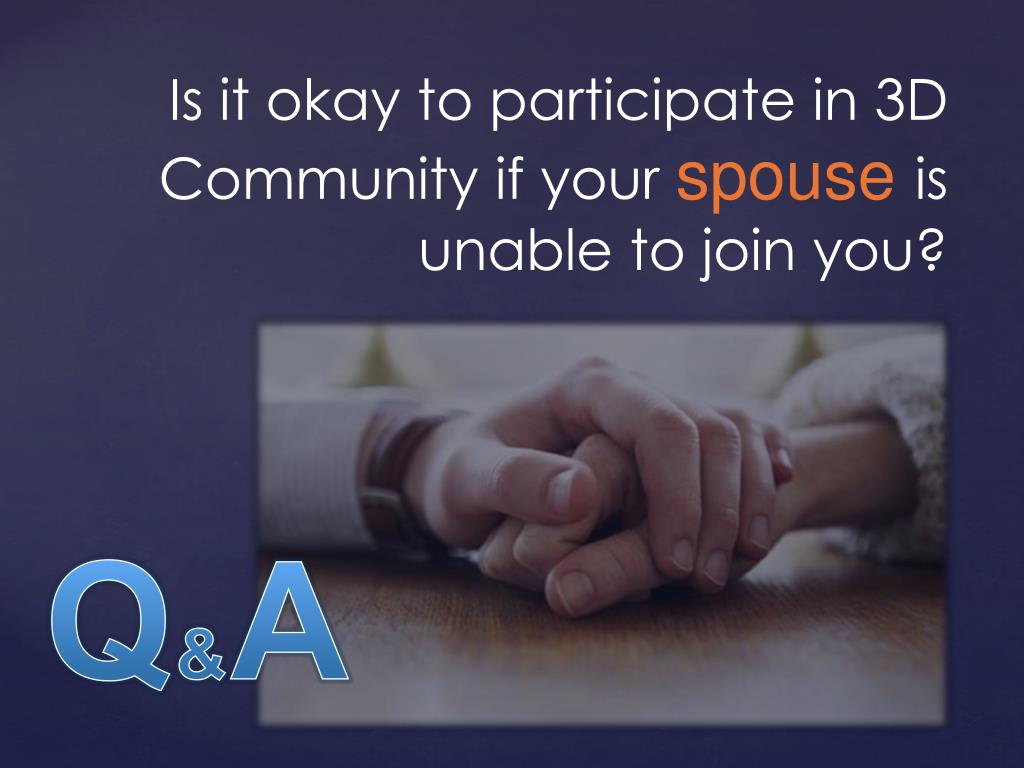 Is it okay to participate in 3D Community if your spouse is unable to join you?

Q&A